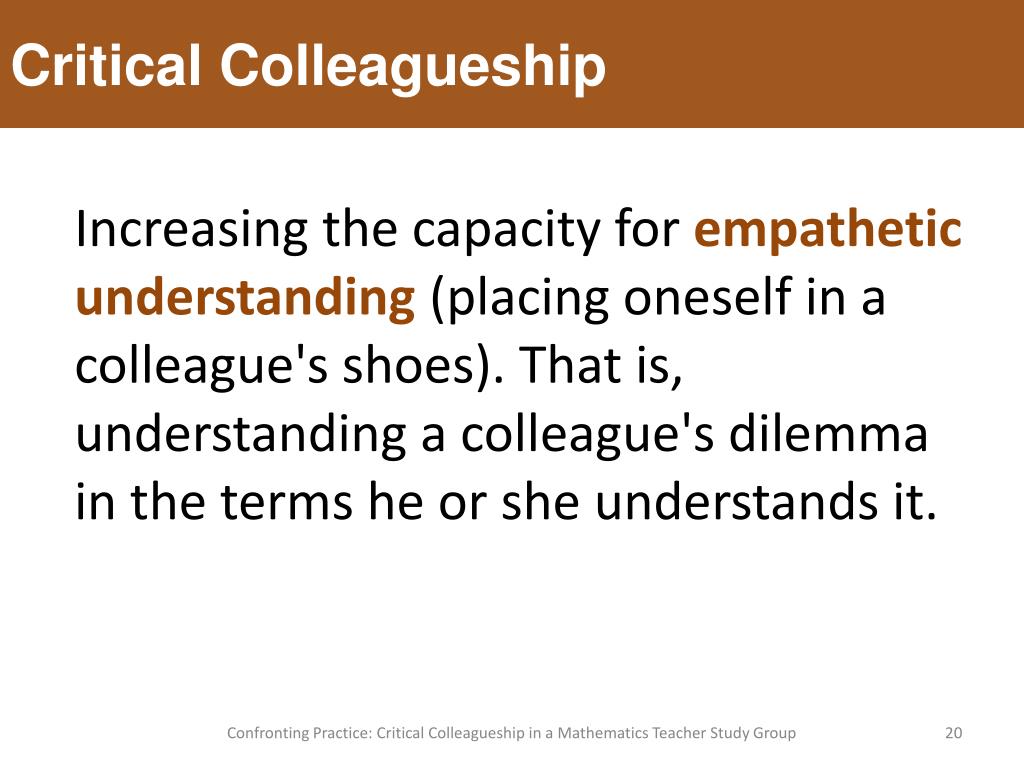 Critical Colleagueship

Increasing the capacity for empathetic understanding (placing oneself in a colleague's shoes). That is, understanding a colleague's dilemma in the terms he or she understands it.

Confronting Practice: Critical Colleagueship in a Mathematics Teacher Study Group 20